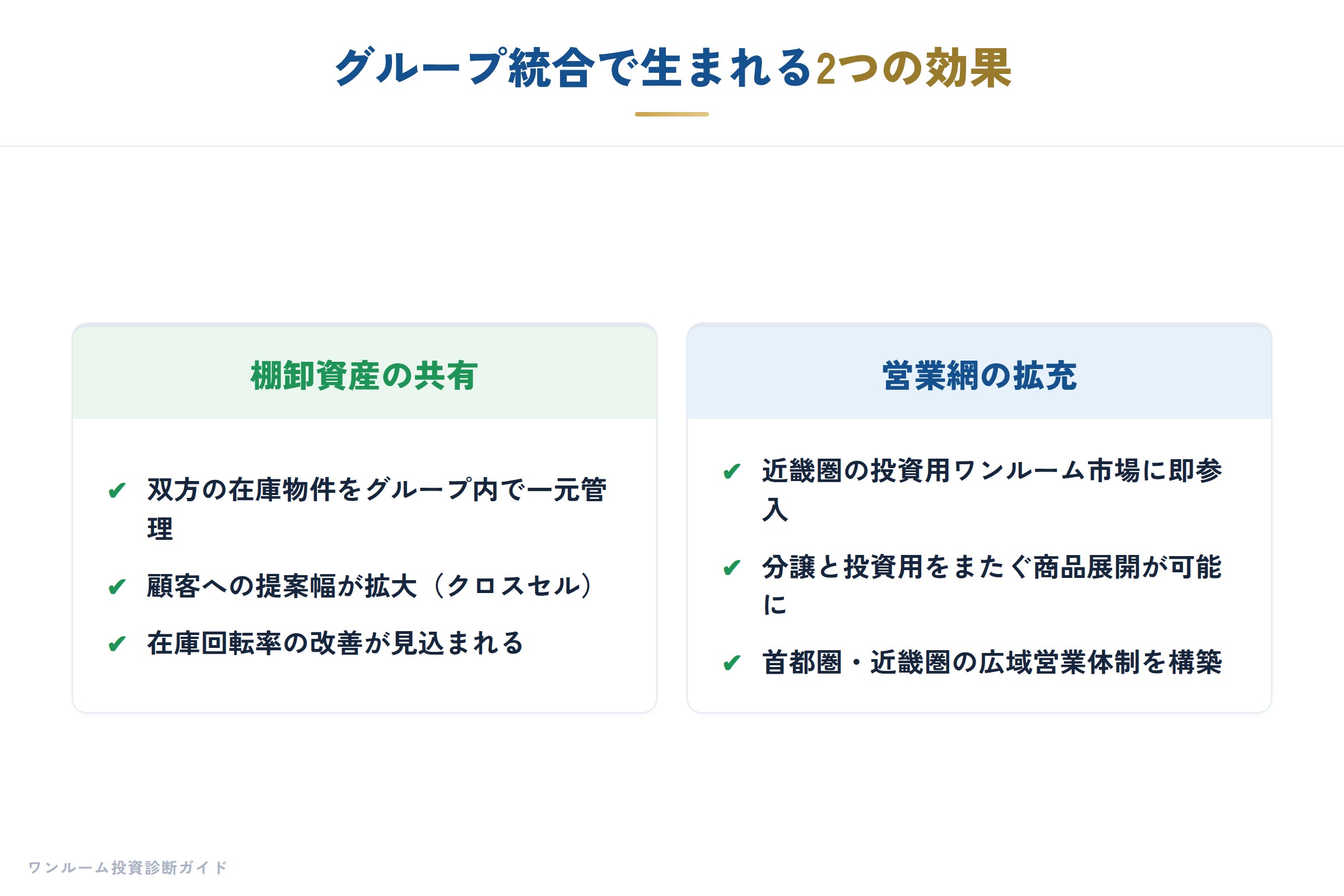 グループ統合で生まれる2つの効果

棚卸資産の共有

✔ 双方の在庫物件をグループ内で一元管理

✔ 顧客への提案幅が拡大（クロスセル）

✔ 在庫回転率の改善が見込まれる

営業網の拡充

✔ 近畿圏の投資用ワンルーム市場に即参入

✔ 分譲と投資用をまたぐ商品展開が可能に

✔ 首都圏・近畿圏の広域営業体制を構築

ワンルーム投資診断ガイド